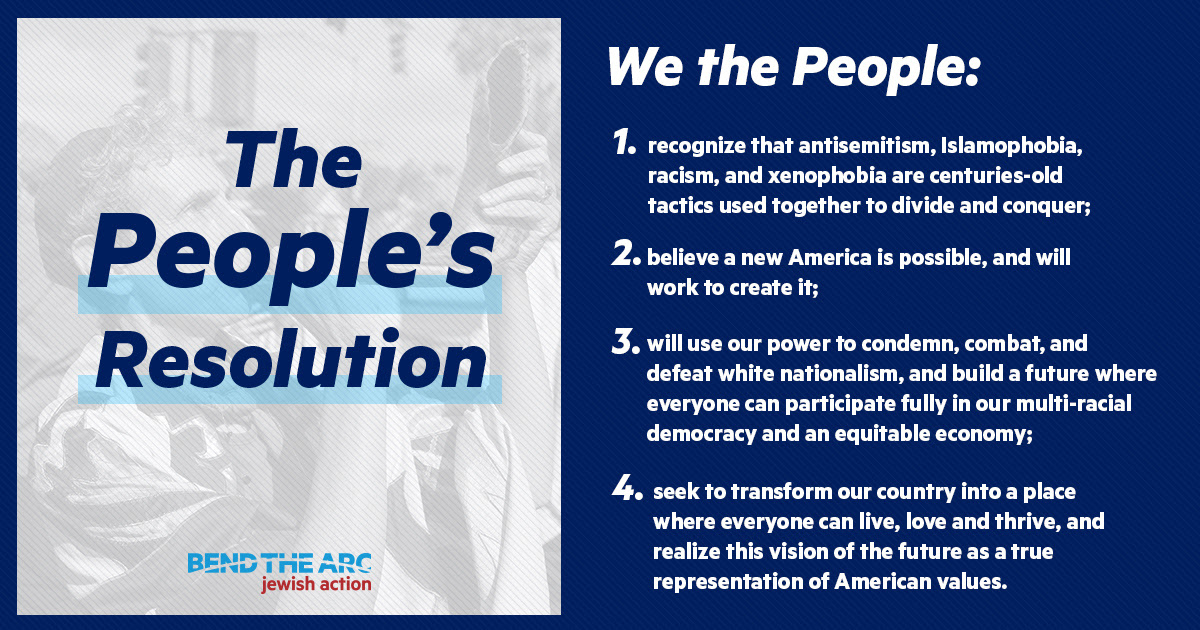 The People's Resolution

BEND THE ARC
jewish action

We the People:

1. recognize that antisemitism, Islamophobia, racism, and xenophobia are centuries-old tactics used together to divide and conquer;

2. believe a new America is possible, and will work to create it;

3. will use our power to condemn, combat, and defeat white nationalism, and build a future where everyone can participate fully in our multi-racial democracy and an equitable economy;

4. seek to transform our country into a place where everyone can live, love and thrive, and realize this vision of the future as a true representation of American values.